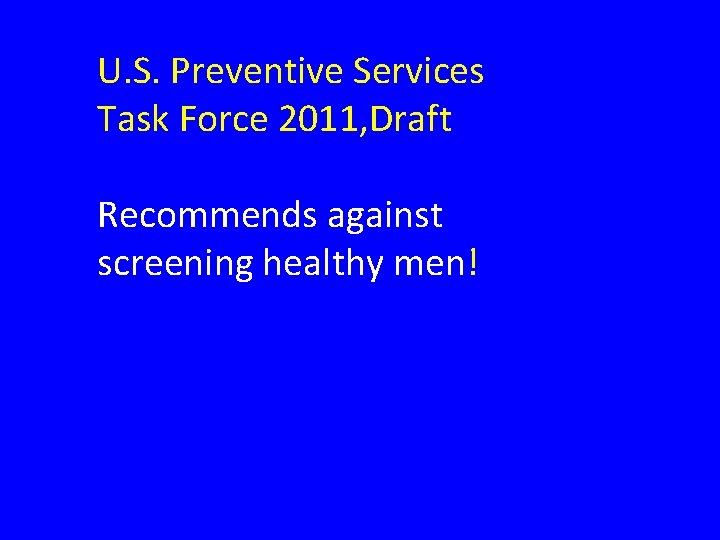 U.S. Preventive Services Task Force 2011,Draft

Recommends against screening healthy men!